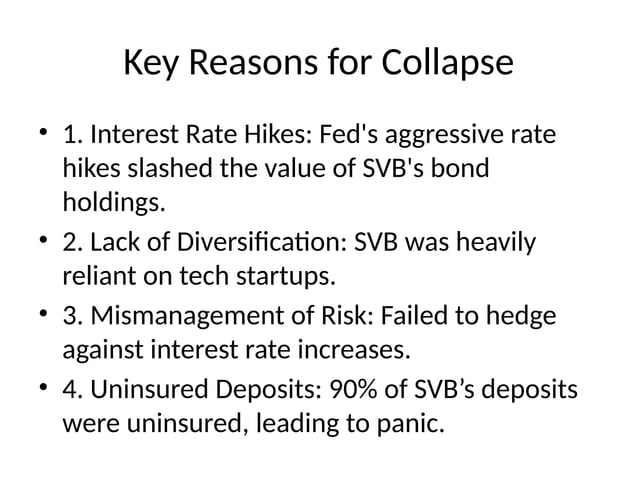 Key Reasons for Collapse

• 1. Interest Rate Hikes: Fed's aggressive rate hikes slashed the value of SVB's bond holdings.
• 2. Lack of Diversification: SVB was heavily reliant on tech startups.
• 3. Mismanagement of Risk: Failed to hedge against interest rate increases.
• 4. Uninsured Deposits: 90% of SVB’s deposits were uninsured, leading to panic.